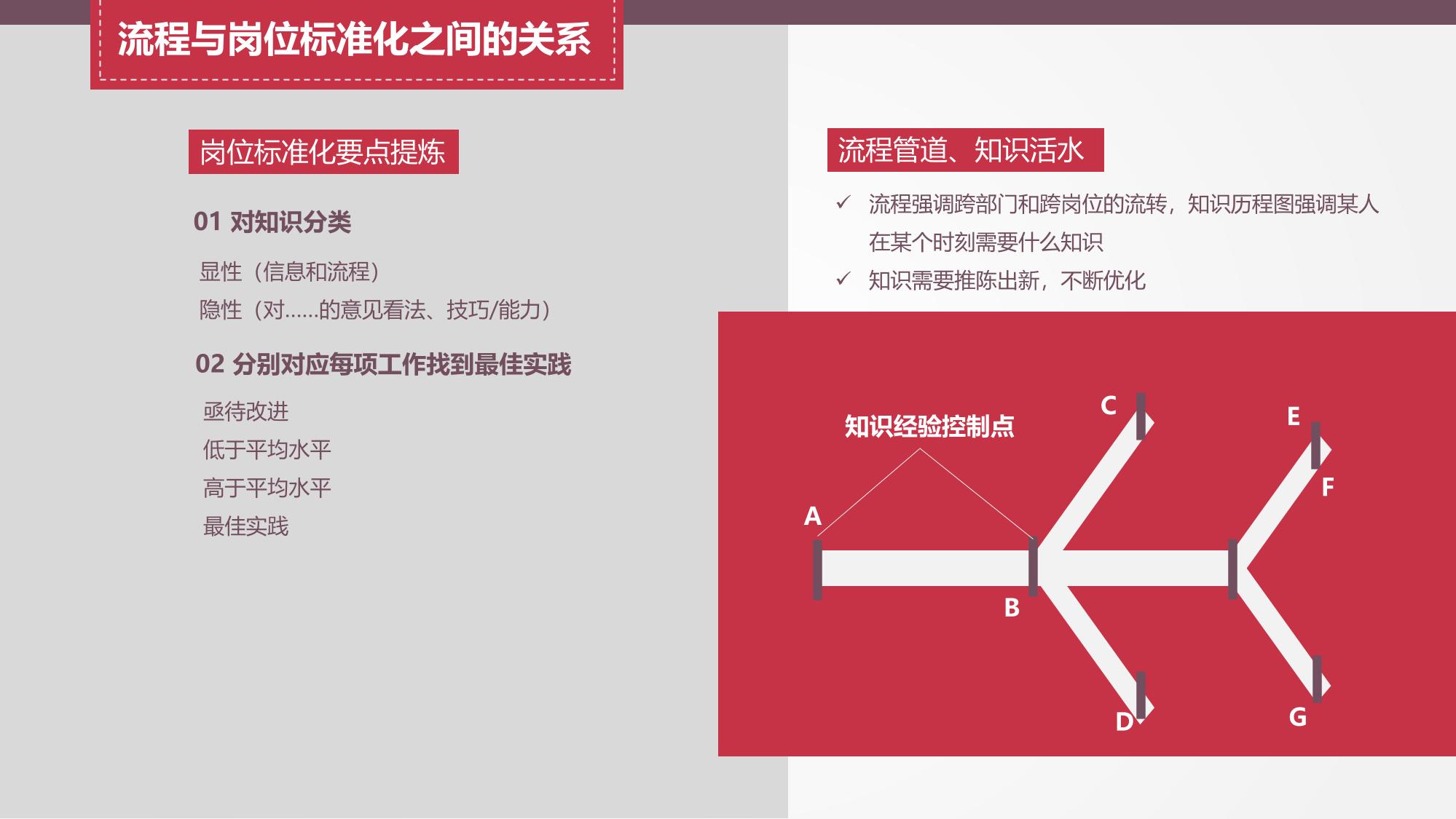 流程与岗位标准化之间的关系

岗位标准化要点提炼

01 对知识分类

显性（信息和流程）
隐性（对……的意见看法、技巧/能力）

02 分别对应每项工作找到最佳实践

亟待改进
低于平均水平
高于平均水平
最佳实践

流程管道、知识活水

✓ 流程强调跨部门和跨岗位的流转，知识历程图强调某人在某个时刻需要什么知识
✓ 知识需要推陈出新，不断优化

知识经验控制点
A
B
C
D
E
F
G